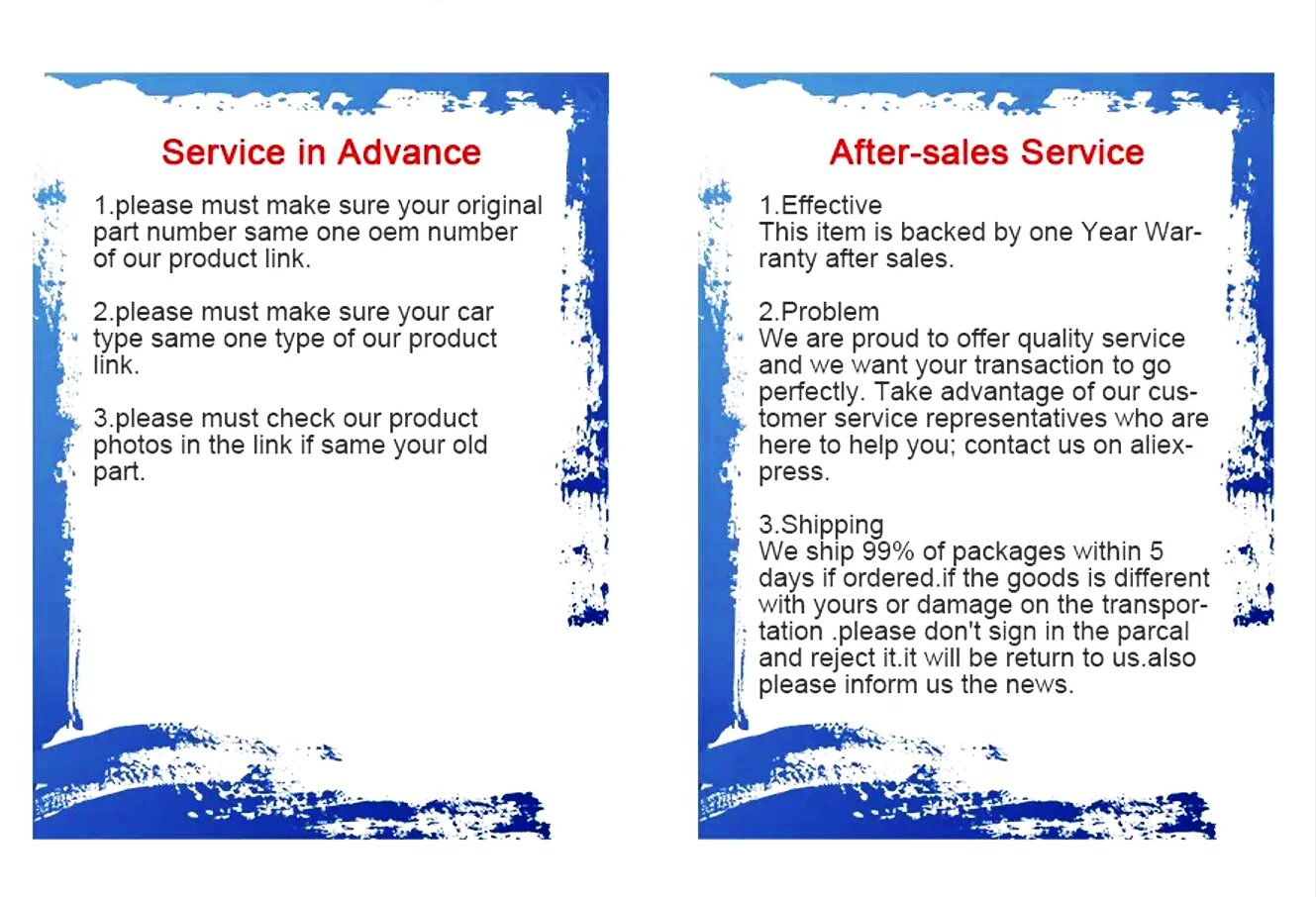 Service in Advance

1.please must make sure your original part number same one oem number of our product link.

2.please must make sure your car type same one type of our product link.

3.please must check our product photos in the link if same your old part.

After-sales Service

1.Effective
This item is backed by one Year Warranty after sales.

2.Problem
We are proud to offer quality service and we want your transaction to go perfectly. Take advantage of our customer service representatives who are here to help you; contact us on aliexpress.

3.Shipping
We ship 99% of packages within 5 days if ordered.if the goods is different with yours or damage on the transportation .please don't sign in the parcal and reject it.it will be return to us.also please inform us the news.